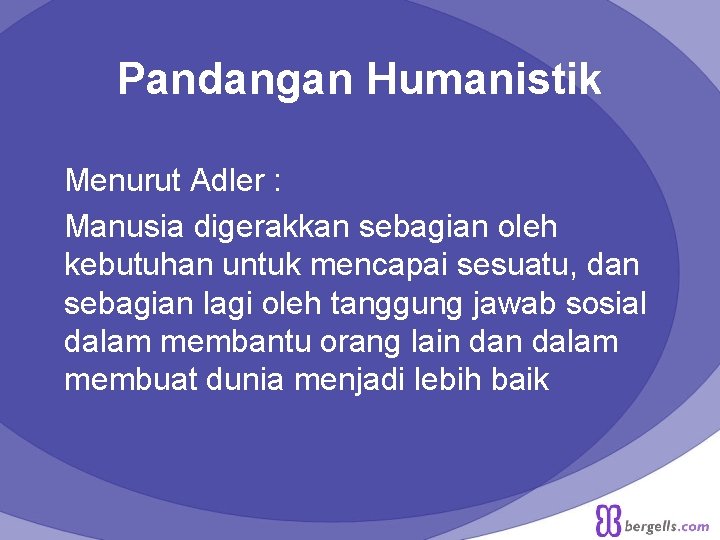 Pandangan Humanistik

Menurut Adler :

Manusia digerakkan sebagian oleh kebutuhan untuk mencapai sesuatu, dan sebagian lagi oleh tanggung jawab sosial dalam membantu orang lain dan dalam membuat dunia menjadi lebih baik

bergells.com